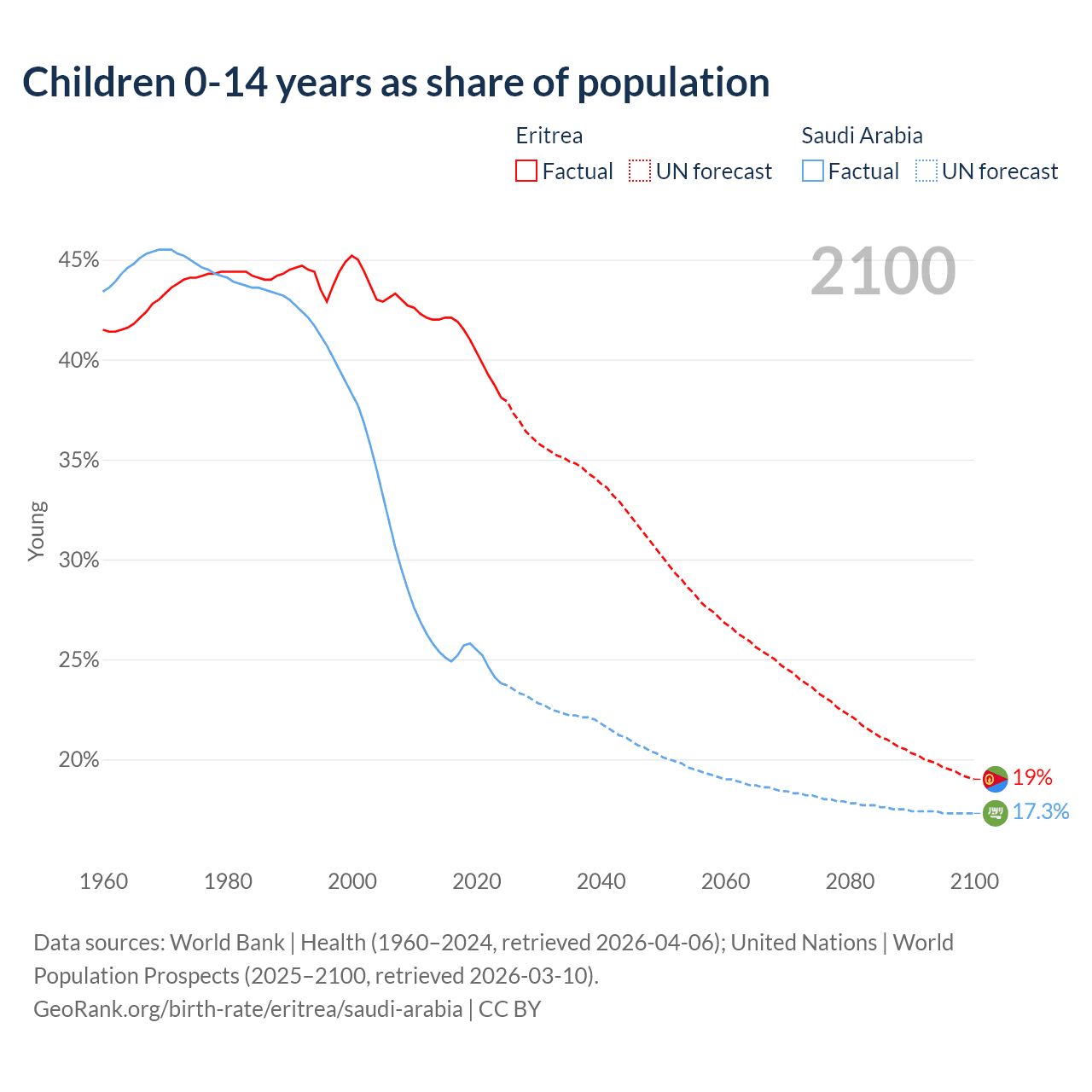 Children 0-14 years as share of population

Eritrea
Factual
UN forecast

Saudi Arabia
Factual
UN forecast

2100

45%
40%
35%
30%
25%
20%

Young

19%
17.3%

1960
1980
2000
2020
2040
2060
2080
2100

Data sources: World Bank | Health (1960–2024, retrieved 2026-04-06); United Nations | World Population Prospects (2025–2100, retrieved 2026-03-10).
GeoRank.org/birth-rate/eritrea/saudi-arabia | CC BY